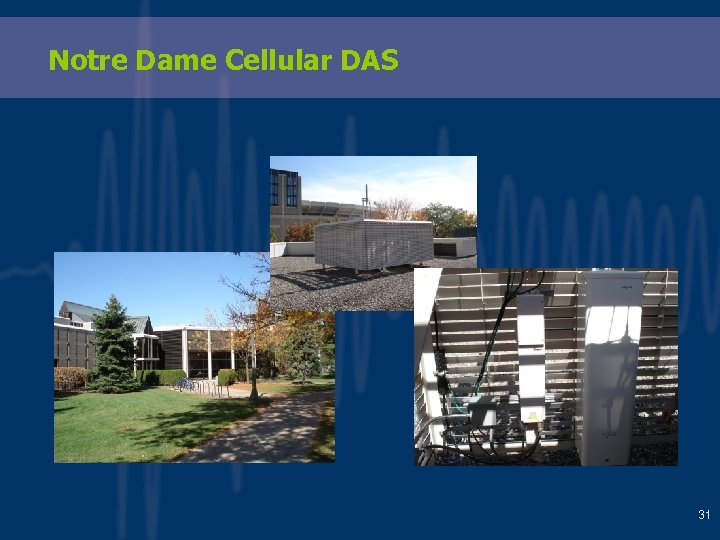 Notre Dame Cellular DAS

31